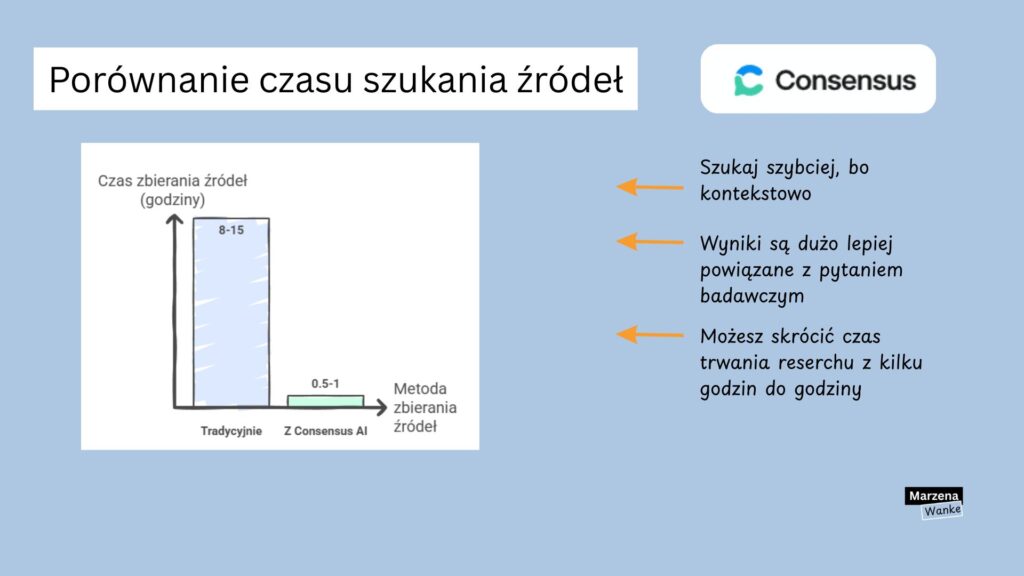 Porównanie czasu szukania źródeł

Consensus

Czas zbierania źródeł (godziny)

8-15

0.5-1

Metoda zbierania źródeł

Tradycyjnie

Z Consensus AI

Szukaj szybciej, bo kontekstowo

Wyniki są dużo lepiej powiązane z pytaniem badawczym

Możesz skrócić czas trwania reserchu z kilku godzin do godziny

Marzena Wanke